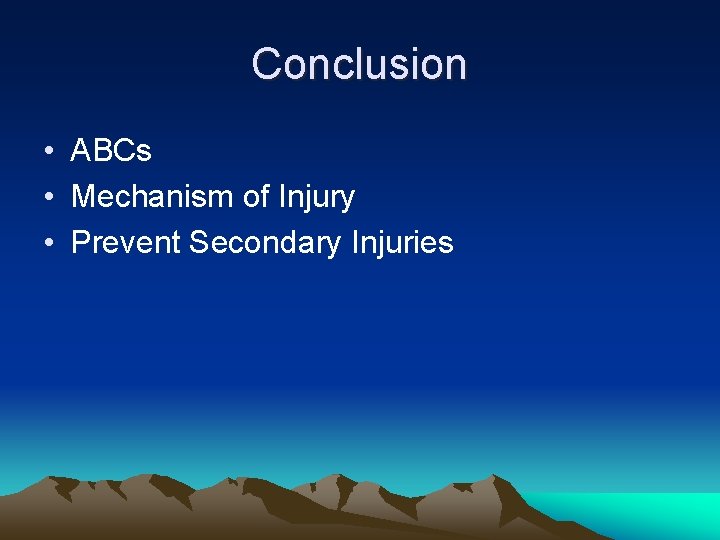 Conclusion

• ABCs
• Mechanism of Injury
• Prevent Secondary Injuries